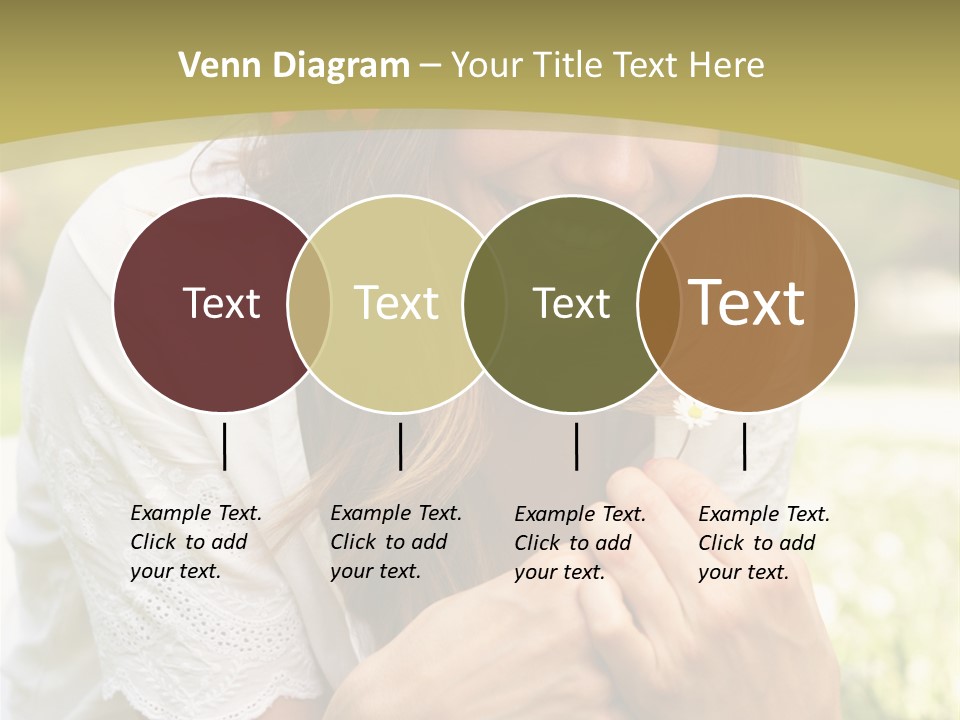 Venn Diagram – Your Title Text Here

Text

Text

Text

Text

Example Text. Click to add your text.

Example Text. Click to add your text.

Example Text. Click to add your text.

Example Text. Click to add your text.